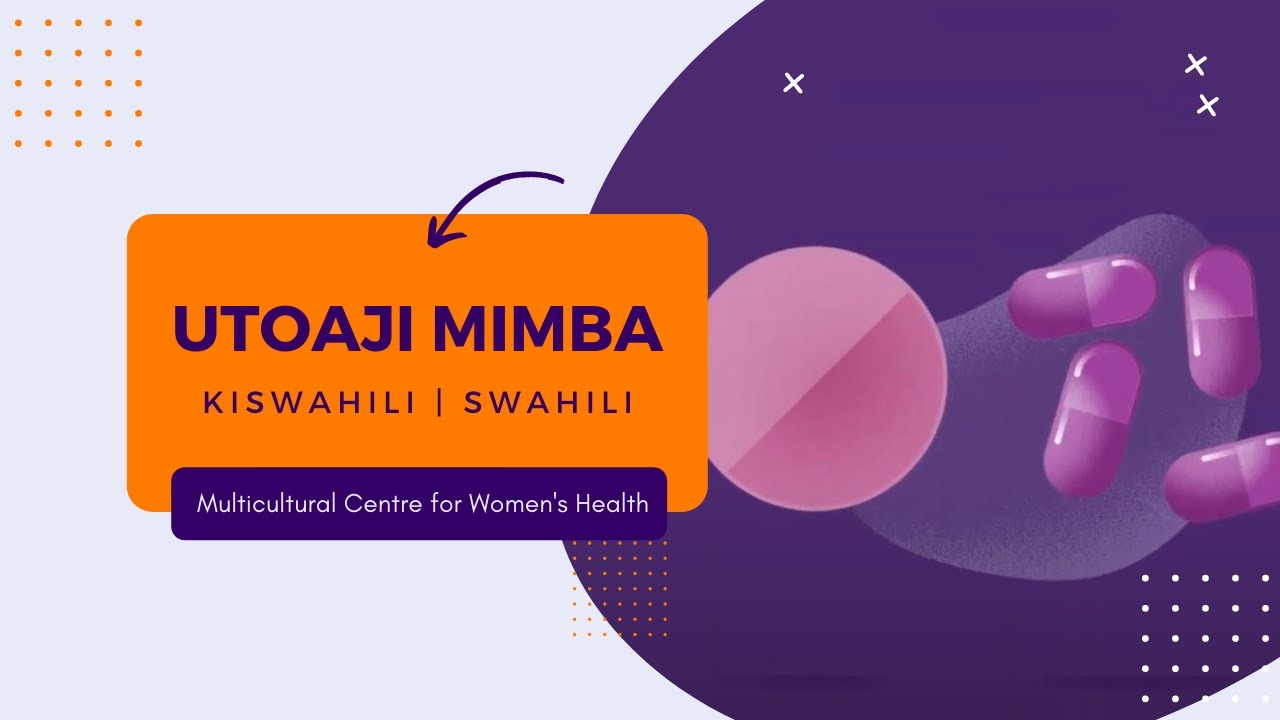 UTOAJI MIMBA

KISWAHILI | SWAHILI

Multicultural Centre for Women's Health